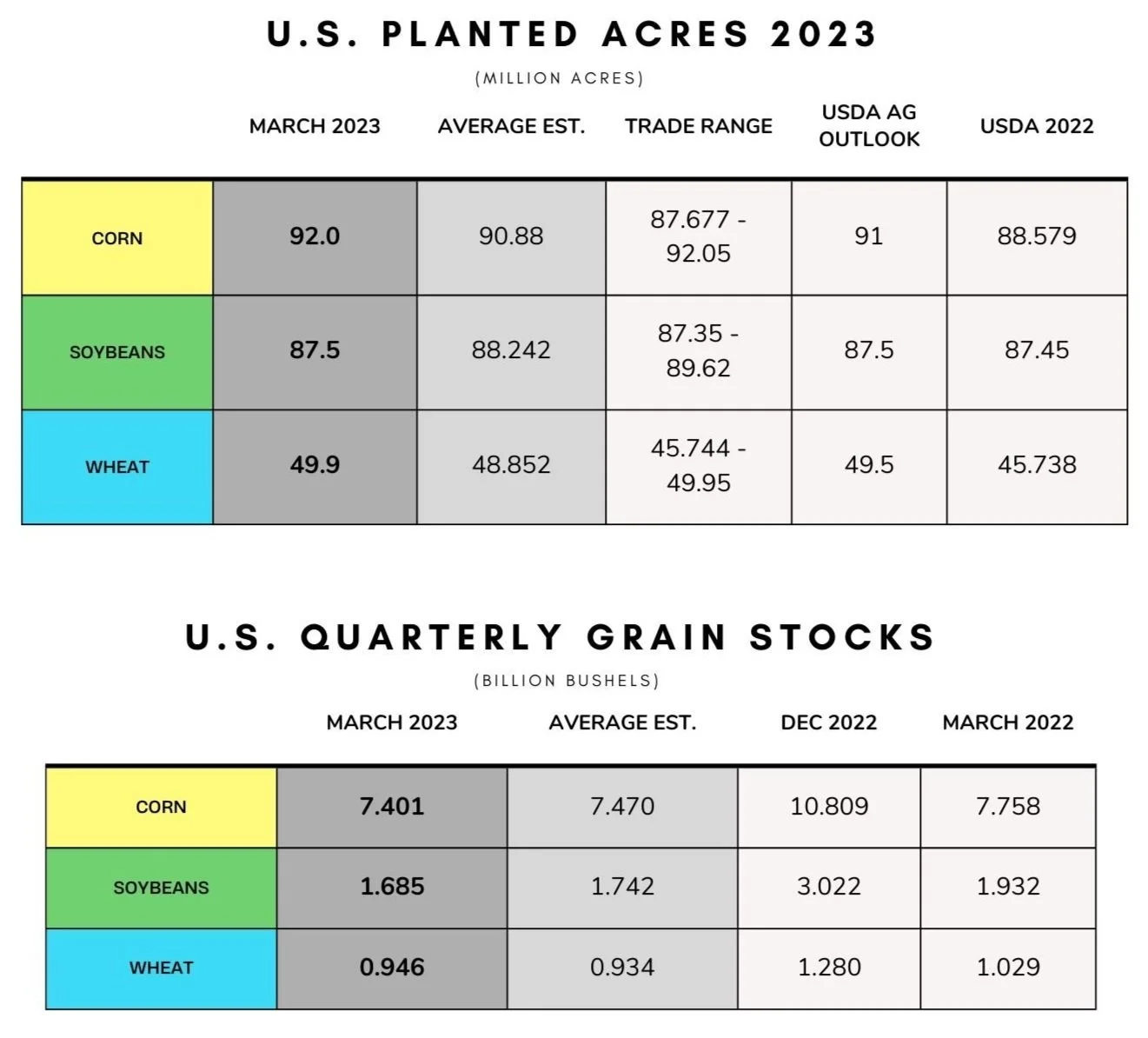 U.S. PLANTED ACRES 2023

(MILLION ACRES)

| | MARCH 2023 | AVERAGE EST. | TRADE RANGE | USDA AG OUTLOOK | USDA 2022 |
|---|---|---|---|---|---|
| CORN | 92.0 | 90.88 | 87.677 - 92.05 | 91 | 88.579 |
| SOYBEANS | 87.5 | 88.242 | 87.35 - 89.62 | 87.5 | 87.45 |
| WHEAT | 49.9 | 48.852 | 45.744 - 49.95 | 49.5 | 45.738 |

U.S. QUARTERLY GRAIN STOCKS

(BILLION BUSHELS)

| | MARCH 2023 | AVERAGE EST. | DEC 2022 | MARCH 2022 |
|---|---|---|---|---|
| CORN | 7.401 | 7.470 | 10.809 | 7.758 |
| SOYBEANS | 1.685 | 1.742 | 3.022 | 1.932 |
| WHEAT | 0.946 | 0.934 | 1.280 | 1.029 |